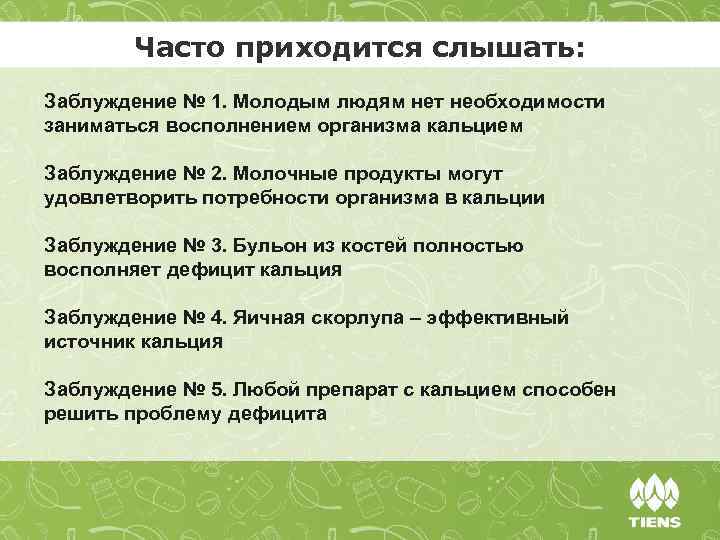 Часто приходится слышать:

Заблуждение № 1. Молодым людям нет необходимости заниматься восполнением организма кальцием

Заблуждение № 2. Молочные продукты могут удовлетворить потребности организма в кальции

Заблуждение № 3. Бульон из костей полностью восполняет дефицит кальция

Заблуждение № 4. Яичная скорлупа – эффективный источник кальция

Заблуждение № 5. Любой препарат с кальцием способен решить проблему дефицита

TIENS